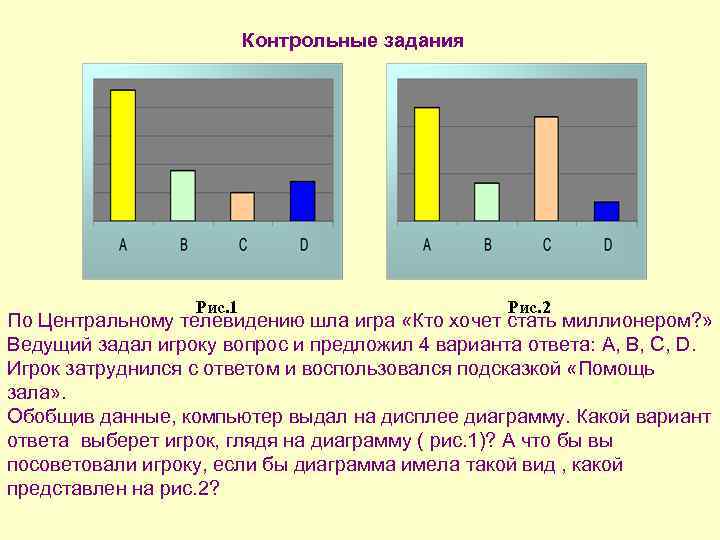 Контрольные задания

A B C D

A B C D

Рис.1

Рис.2

По Центральному телевидению шла игра «Кто хочет стать миллионером?» Ведущий задал игроку вопрос и предложил 4 варианта ответа: A, B, C, D. Игрок затруднился с ответом и воспользовался подсказкой «Помощь зала».
Обобщив данные, компьютер выдал на дисплее диаграмму. Какой вариант ответа выберет игрок, глядя на диаграмму ( рис.1)? А что бы вы посоветовали игроку, если бы диаграмма имела такой вид , какой представлен на рис.2?